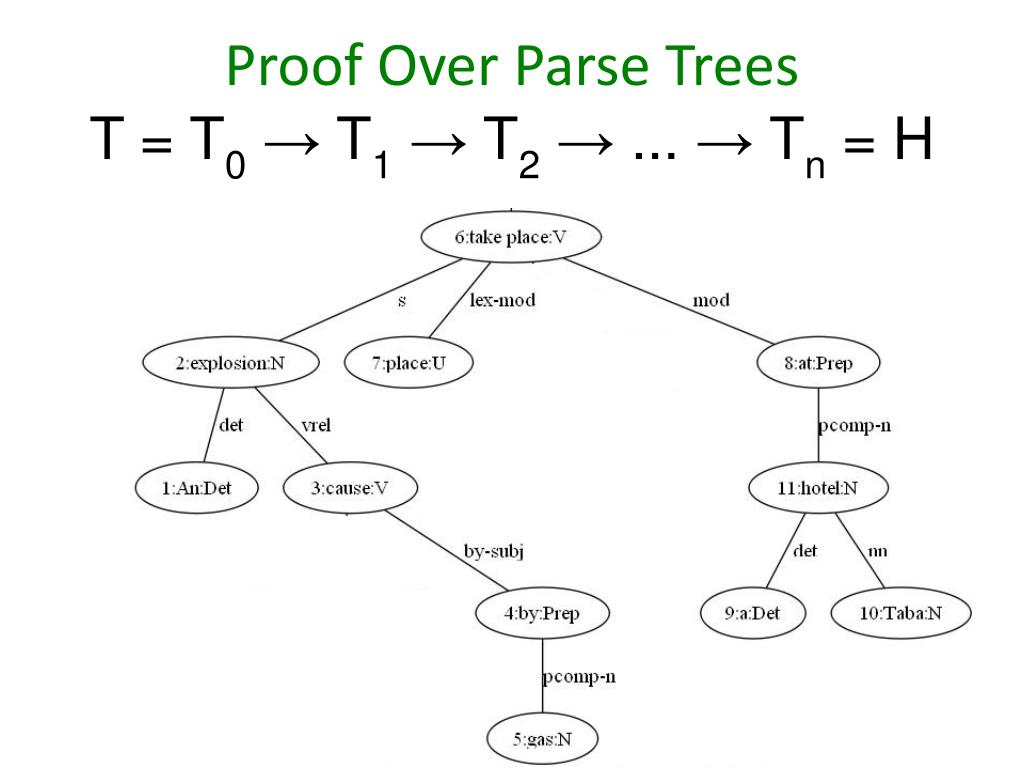 Proof Over Parse Trees

$T = T_0 \rightarrow T_1 \rightarrow T_2 \rightarrow ... \rightarrow T_n = H$

6:take place:V

s

lex-mod

mod

2:explosion:N

7:place:U

8:at:Prep

det

vrel

pcomp-n

1:An:Det

3:cause:V

11:hotel:N

by-subj

det

nn

4:by:Prep

9:a:Det

10:Taba:N

pcomp-n

5:gas:N